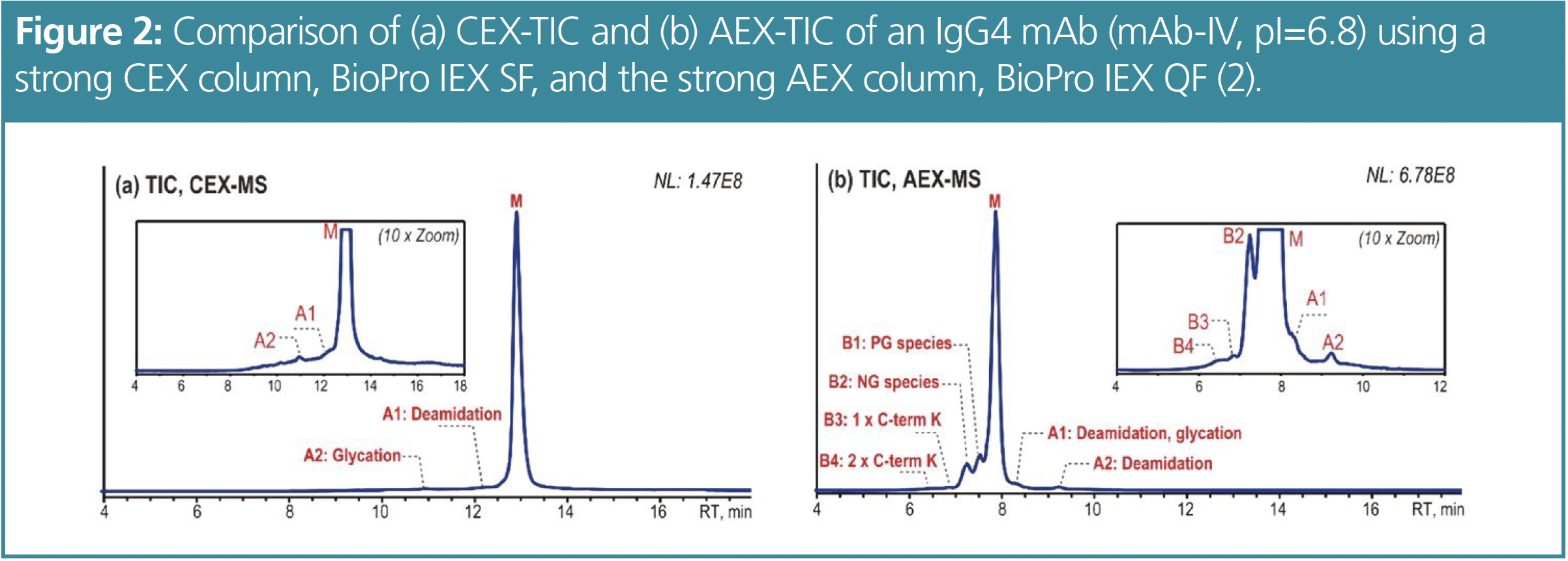 **Figure 2:** Comparison of (a) CEX-TIC and (b) AEX-TIC of an IgG4 mAb (mAb-IV, pI=6.8) using a strong CEX column, BioPro IEX SF, and the strong AEX column, BioPro IEX QF (2).

(a) TIC, CEX-MS

NL: 1.47E8

M

M

(10 x Zoom)

A1

A2

4 6 8 10 12 14 16 18

A1: Deamidation

A2: Glycation

4 6 8 10 12 14 16 RT, min

(b) TIC, AEX-MS

NL: 6.78E8

M

B2

M

(10 x Zoom)

A1

B3

B4

A2

4 6 8 10 12

B1: PG species

B2: NG species

B3: 1 x C-term K

B4: 2 x C-term K

A1: Deamidation, glycation

A2: Deamidation

4 6 8 10 12 14 16 RT, min